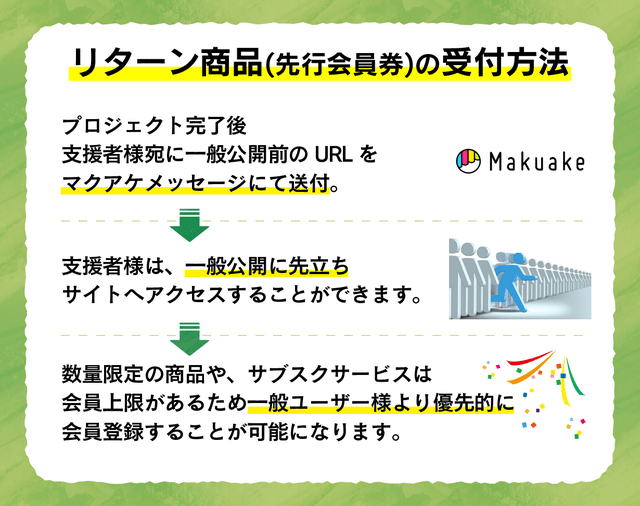 リターン商品(先行会員券)の受付方法

プロジェクト完了後
支援者様宛に一般公開前の URL を
マクアケメッセージにて送付。

Makuake

支援者様は、一般公開に先立ち
サイトへアクセスすることができます。

数量限定の商品や、サブスクサービスは
会員上限があるため一般ユーザー様より優先的に
会員登録することが可能になります。